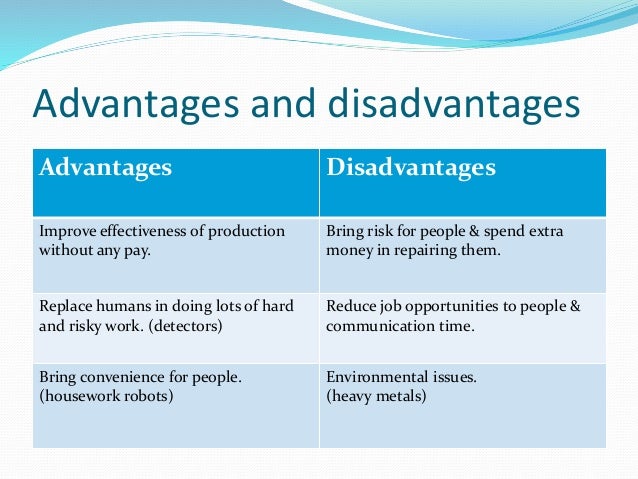 Advantages and disadvantages

| Advantages | Disadvantages |
|---|---|
| Improve effectiveness of production without any pay. | Bring risk for people & spend extra money in repairing them. |
| Replace humans in doing lots of hard and risky work. (detectors) | Reduce job opportunities to people & communication time. |
| Bring convenience for people. (housework robots) | Environmental issues. (heavy metals) |